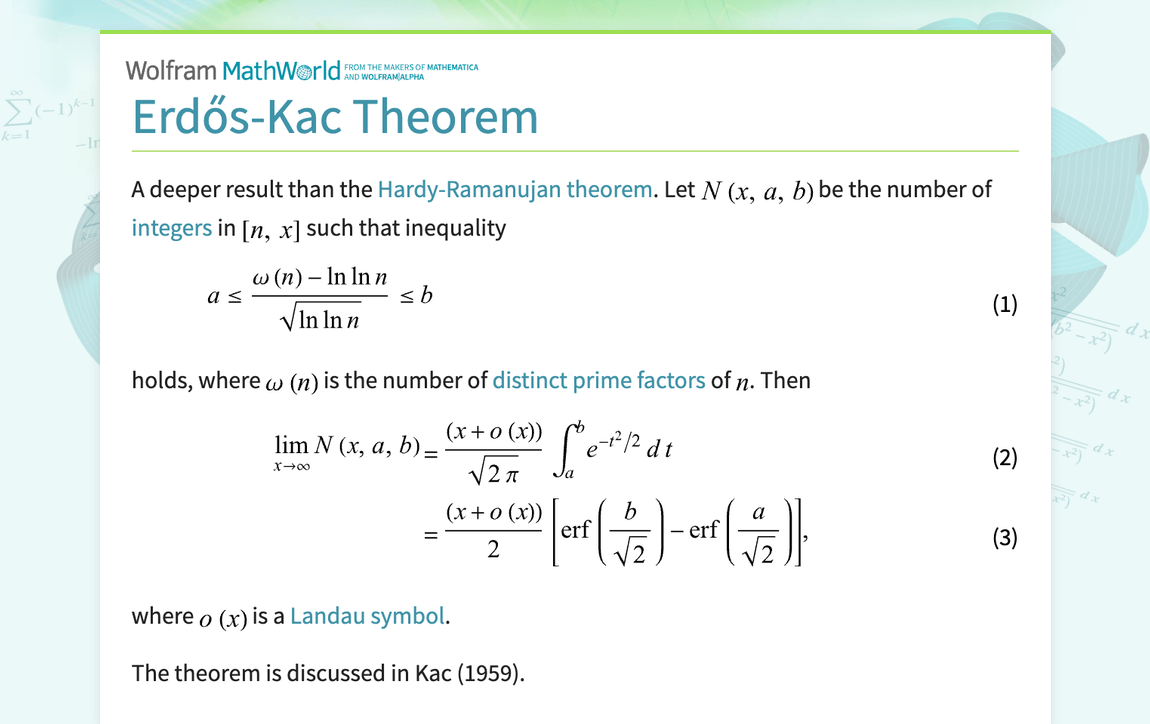 Wolfram MathWorld FROM THE MAKERS OF MATHEMATICA AND WOLFRAM|ALPHA

Erdős-Kac Theorem

A deeper result than the Hardy-Ramanujan theorem. Let $N(x, a, b)$ be the number of integers in $[n, x]$ such that inequality

$a \leq \frac{\omega(n) - \ln \ln n}{\sqrt{\ln \ln n}} \leq b$ (1)

holds, where $\omega(n)$ is the number of distinct prime factors of $n$. Then

$\lim_{x \to \infty} N(x, a, b) = \frac{(x + o(x))}{\sqrt{2\pi}} \int_a^b e^{-t^2/2} \, dt$ (2)

$= \frac{(x + o(x))}{2} \left[ \operatorname{erf}\left(\frac{b}{\sqrt{2}}\right) - \operatorname{erf}\left(\frac{a}{\sqrt{2}}\right) \right],$ (3)

where $o(x)$ is a Landau symbol.

The theorem is discussed in Kac (1959).